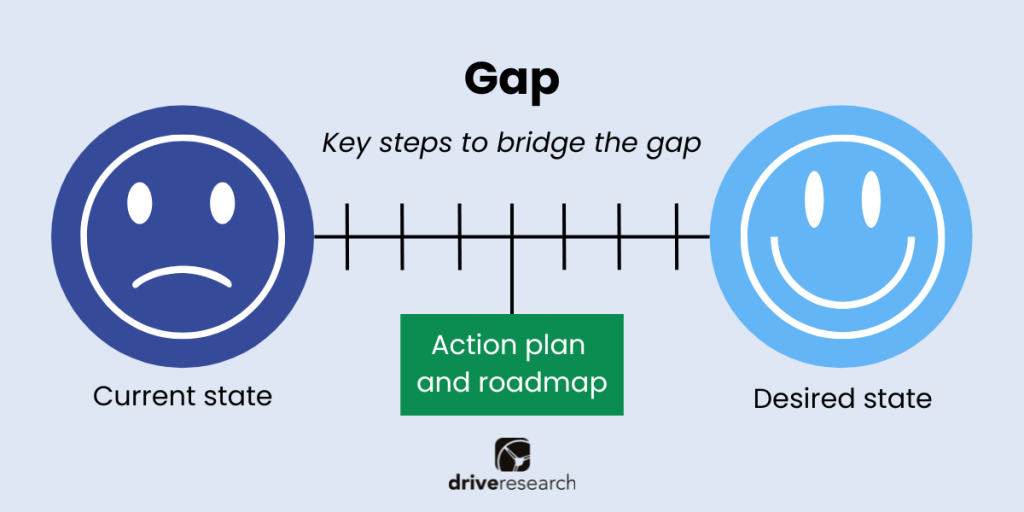 Gap

Key steps to bridge the gap

Current state

Action plan and roadmap

Desired state

driveresearch